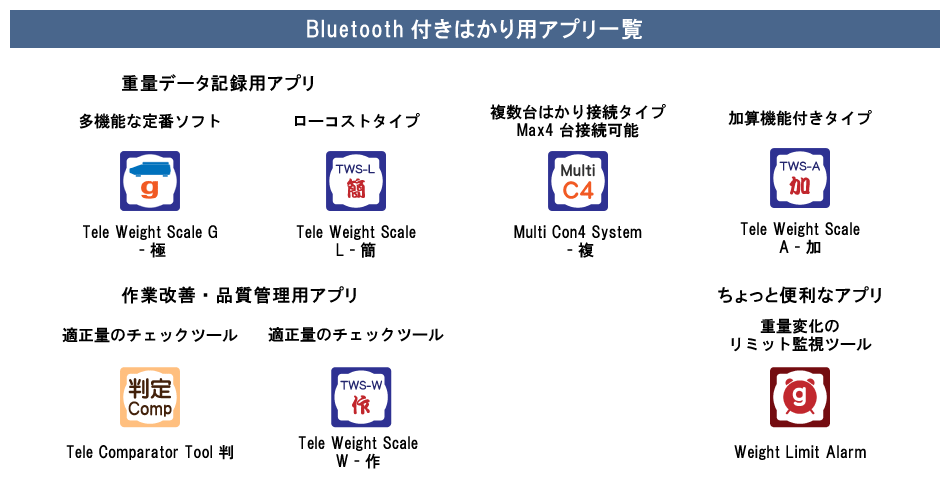 Bluetooth 付きはかり用アプリ一覧

重量データ記録用アプリ

多機能な定番ソフト

g

Tele Weight Scale G - 極

ローコストタイプ

TWS-L 簡

Tele Weight Scale L - 簡

複数台はかり接続タイプ Max4 台接続可能

Multi C4

Multi Con4 System - 複

加算機能付きタイプ

TWS-A 加

Tele Weight Scale A - 加

作業改善・品質管理用アプリ

適正量のチェックツール

判定 Comp

Tele Comparator Tool 判

適正量のチェックツール

TWS-W 作

Tele Weight Scale W - 作

ちょっと便利なアプリ

重量変化の リミット監視ツール

g

Weight Limit Alarm